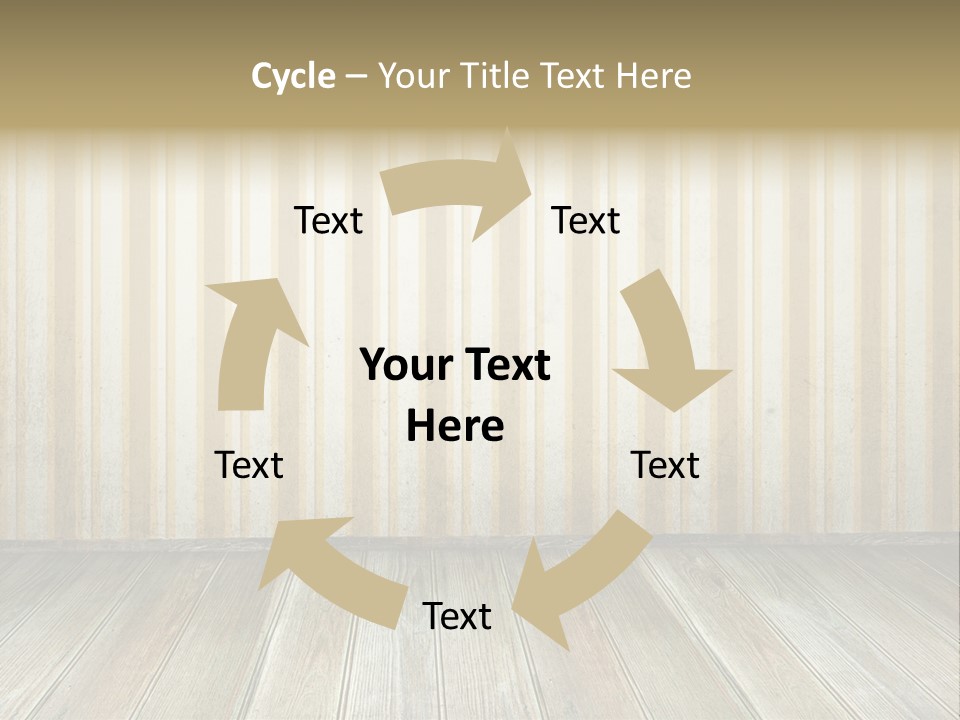 Cycle – Your Title Text Here

Text

Text

Your Text Here

Text

Text

Text